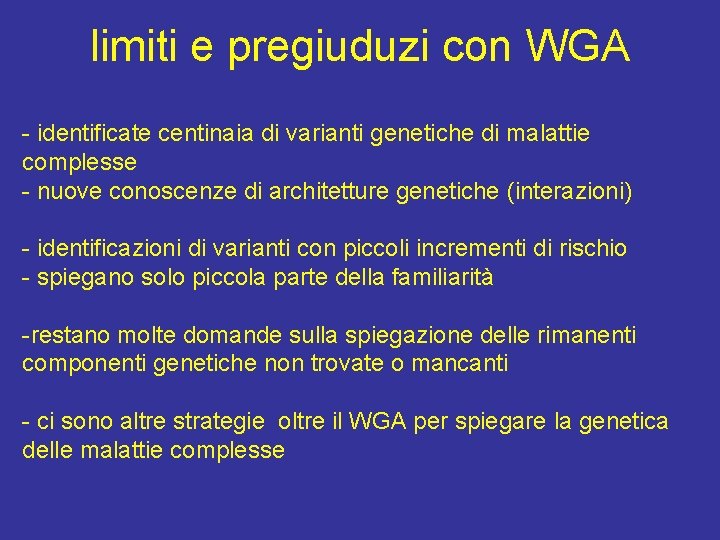 limiti e pregiuduzi con WGA

- identificate centinaia di varianti genetiche di malattie complesse
- nuove conoscenze di architetture genetiche (interazioni)

- identificazioni di varianti con piccoli incrementi di rischio
- spiegano solo piccola parte della familiarità

-restano molte domande sulla spiegazione delle rimanenti componenti genetiche non trovate o mancanti

- ci sono altre strategie oltre il WGA per spiegare la genetica delle malattie complesse